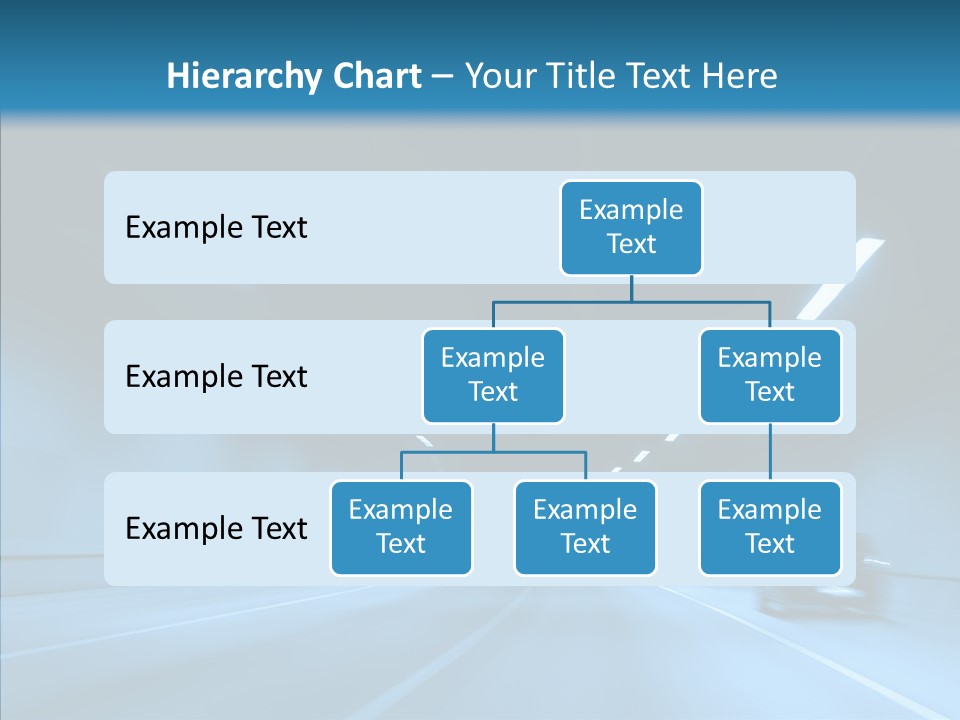 Hierarchy Chart – Your Title Text Here

Example Text

Example Text

Example Text

Example Text

Example Text

Example Text

Example Text

Example Text

Example Text